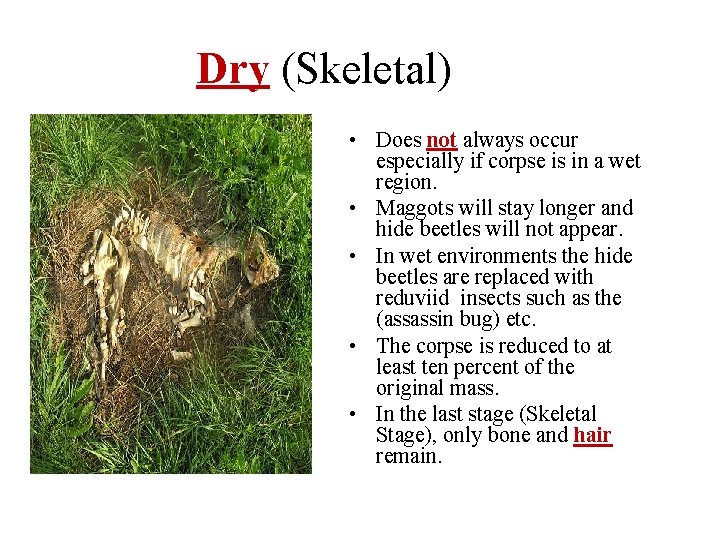 Dry (Skeletal)

• Does not always occur especially if corpse is in a wet region.
• Maggots will stay longer and hide beetles will not appear.
• In wet environments the hide beetles are replaced with reduviid insects such as the (assassin bug) etc.
• The corpse is reduced to at least ten percent of the original mass.
• In the last stage (Skeletal Stage), only bone and hair remain.